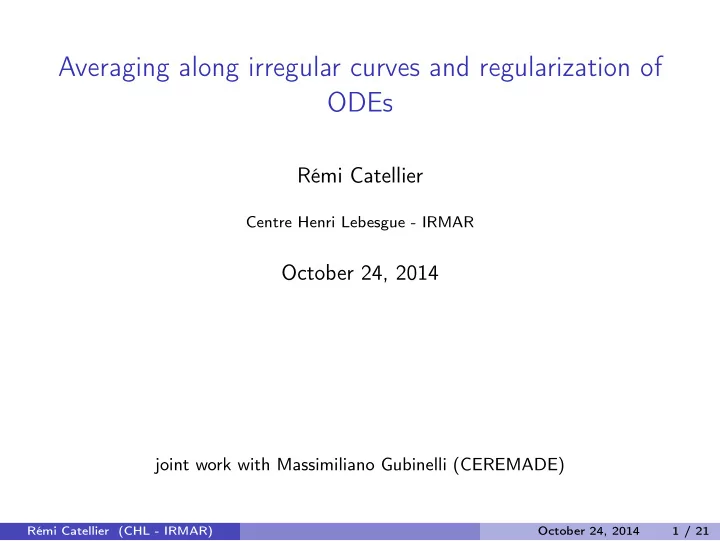 Averaging along irregular curves and regularization of ODEs

Rémi Catellier

Centre Henri Lebesgue - IRMAR

October 24, 2014

joint work with Massimiliano Gubinelli (CEREMADE)

Rémi Catellier (CHL - IRMAR) October 24, 2014 1 / 21